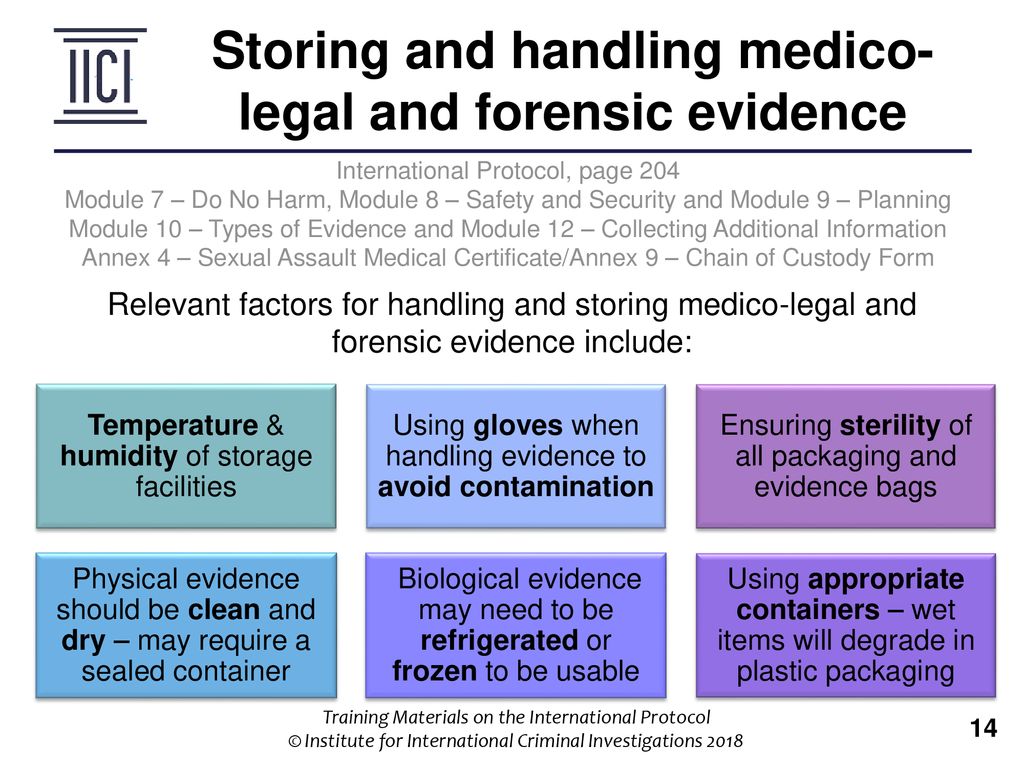 IICI

Storing and handling medico-legal and forensic evidence

International Protocol, page 204
Module 7 – Do No Harm, Module 8 – Safety and Security and Module 9 – Planning
Module 10 – Types of Evidence and Module 12 – Collecting Additional Information
Annex 4 – Sexual Assault Medical Certificate/Annex 9 – Chain of Custody Form

Relevant factors for handling and storing medico-legal and forensic evidence include:

Temperature & humidity of storage facilities

Using gloves when handling evidence to avoid contamination

Ensuring sterility of all packaging and evidence bags

Physical evidence should be clean and dry – may require a sealed container

Biological evidence may need to be refrigerated or frozen to be usable

Using appropriate containers – wet items will degrade in plastic packaging

Training Materials on the International Protocol
© Institute for International Criminal Investigations 2018

14